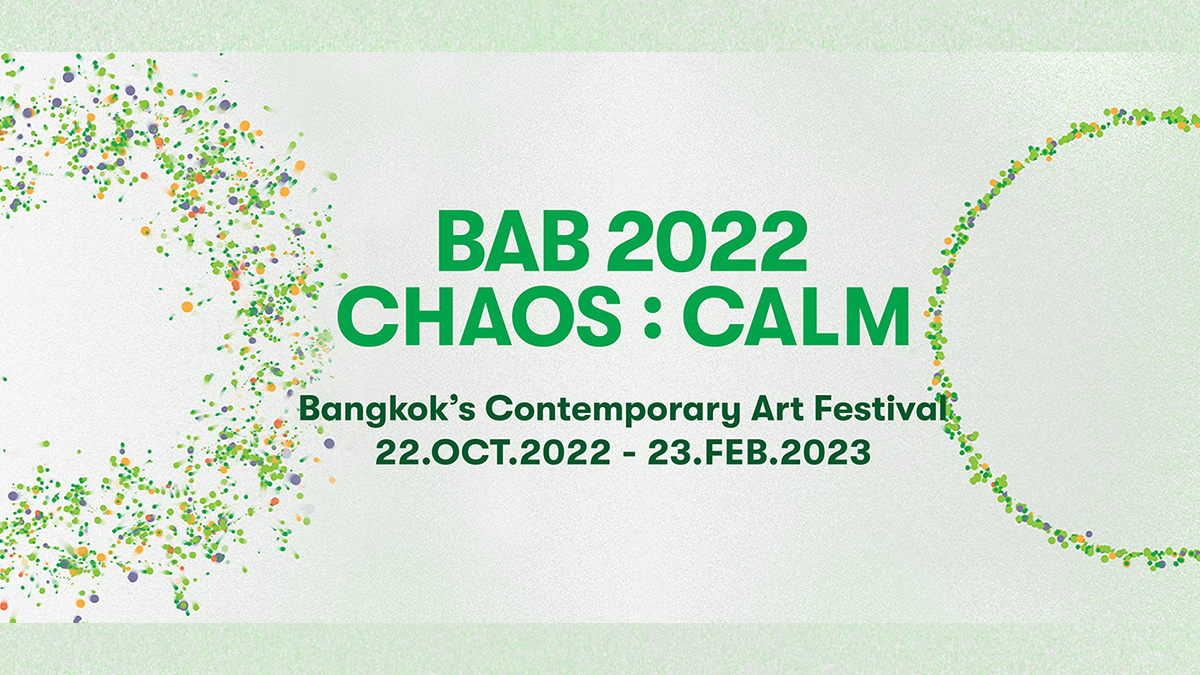 BAB 2022
CHAOS : CALM

Bangkok's Contemporary Art Festival
22.OCT.2022 - 23.FEB.2023